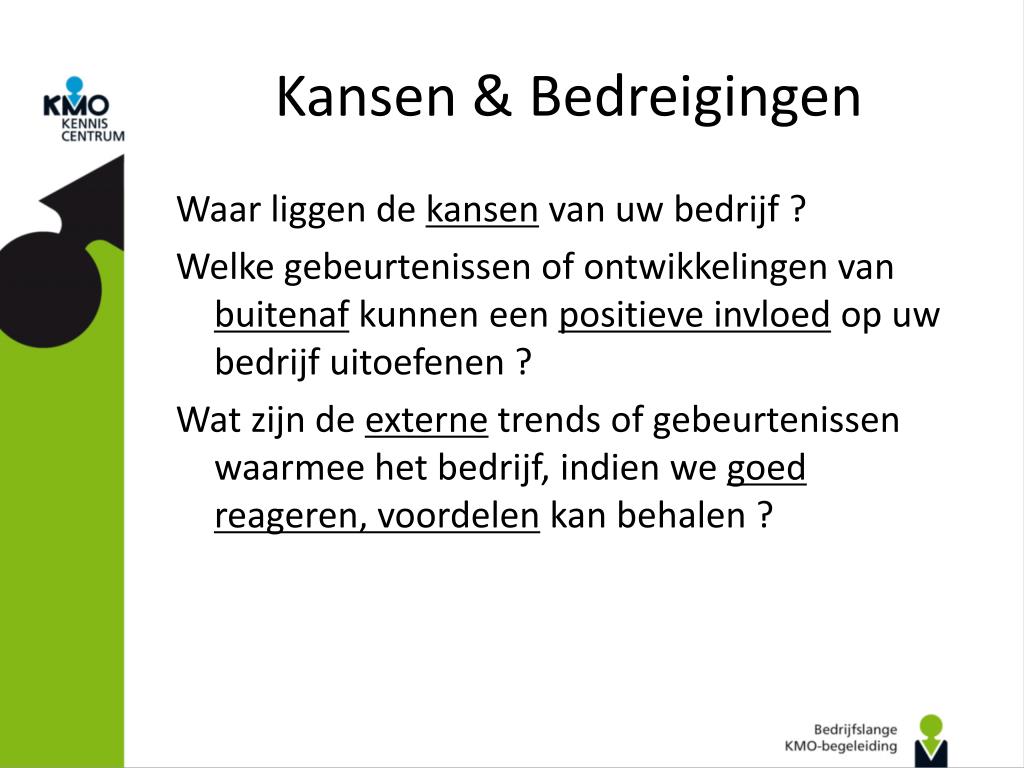 KMO KENNIS CENTRUM

Kansen & Bedreigingen

Waar liggen de kansen van uw bedrijf ?

Welke gebeurtenissen of ontwikkelingen van buitenaf kunnen een positieve invloed op uw bedrijf uitoefenen ?

Wat zijn de externe trends of gebeurtenissen waarmee het bedrijf, indien we goed reageren, voordelen kan behalen ?

Bedrijfslange KMO-begeleiding